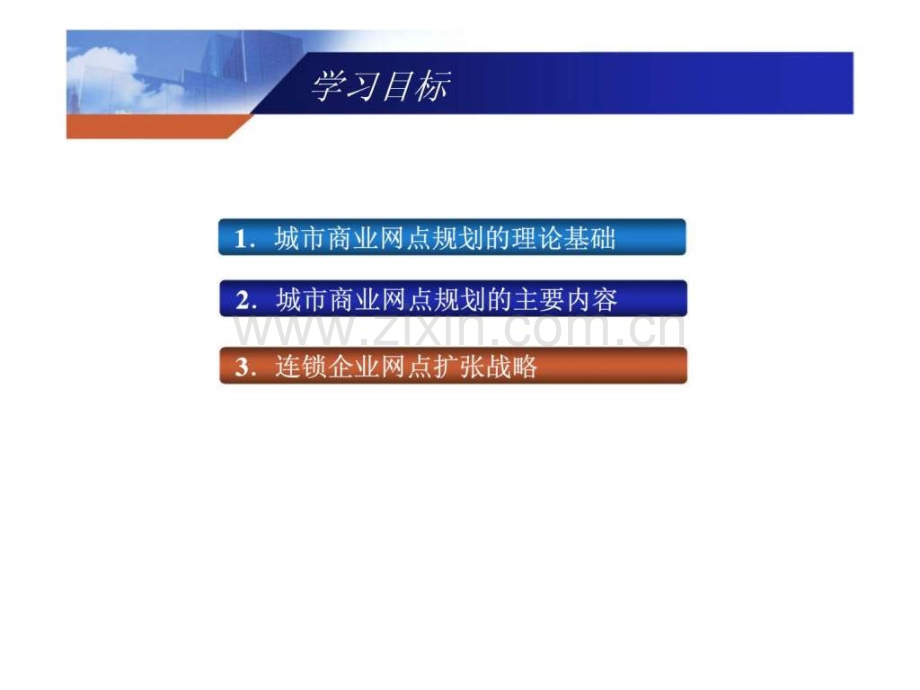 学习目标

1.城市商业网点规划的理论基础

2.城市商业网点规划的主要内容

3.连锁企业网点扩张战略

www.zixin.com.cn